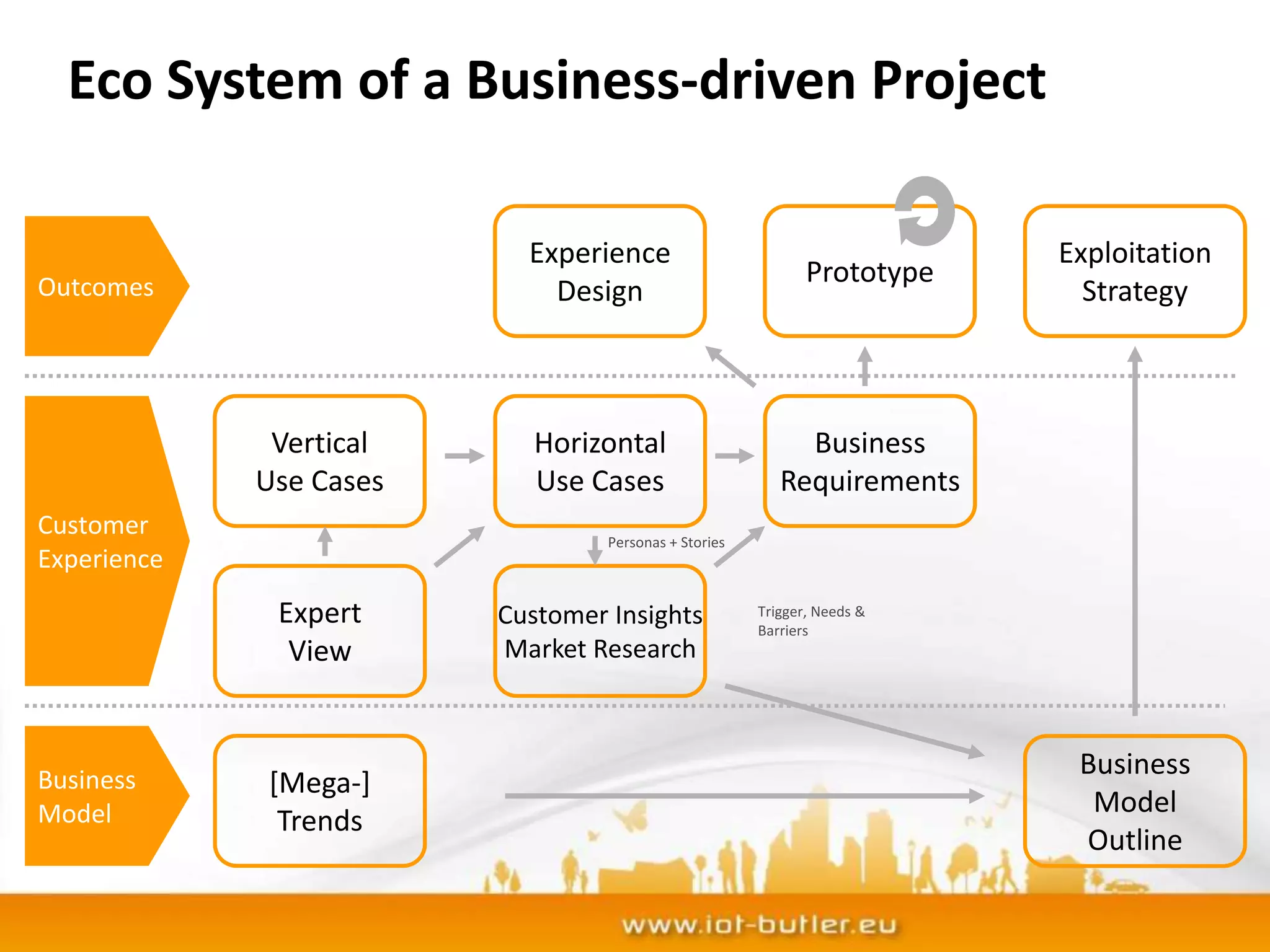 Eco System of a Business-driven Project

Outcomes

Experience Design

Prototype

Exploitation Strategy

Customer Experience

Vertical Use Cases

Horizontal Use Cases

Business Requirements

Personas + Stories

Expert View

Customer Insights Market Research

Trigger, Needs & Barriers

Business Model

[Mega-] Trends

Business Model Outline

www.iot-butler.eu